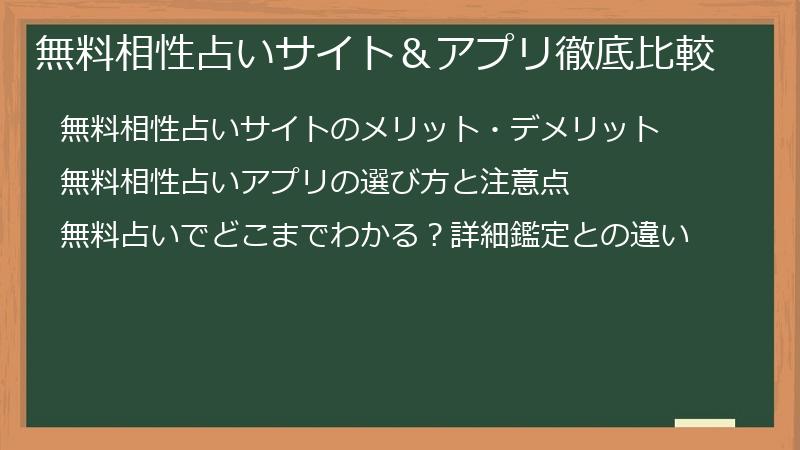 無料相性占いサイト＆アプリ徹底比較

無料相性占いサイトのメリット・デメリット

無料相性占いアプリの選び方と注意点

無料占いでどこまでわかる？詳細鑑定との違い